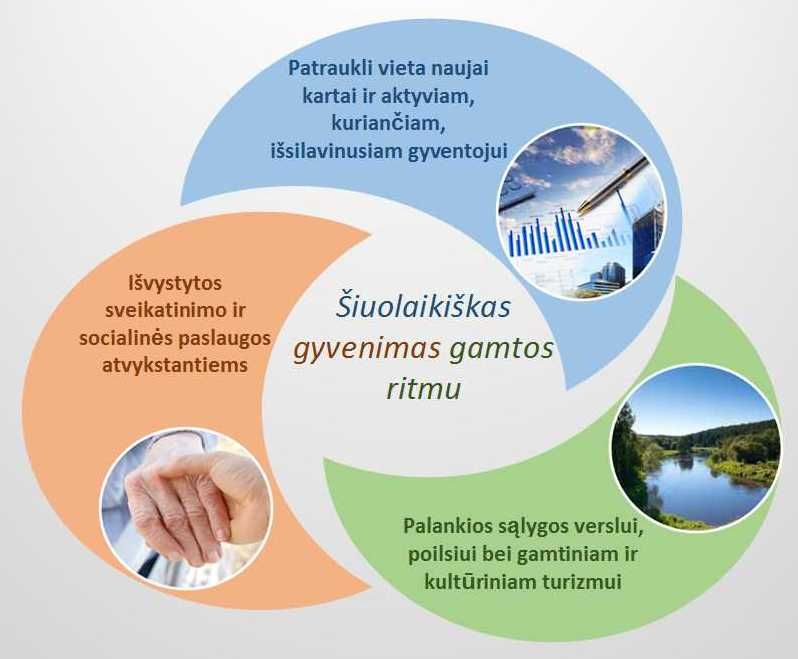 Patraukli vieta naujai kartai ir aktyviam, kuriančiam, išsilavinusiam gyventojui

Išvystytos sveikatinimo ir socialinės paslaugos atvykstantiems

Šiuolaikiškas gyvenimas gamtos ritmu

Palankios sąlygos verslui, poilsiui bei gamtiniam ir kultūriniam turizmui